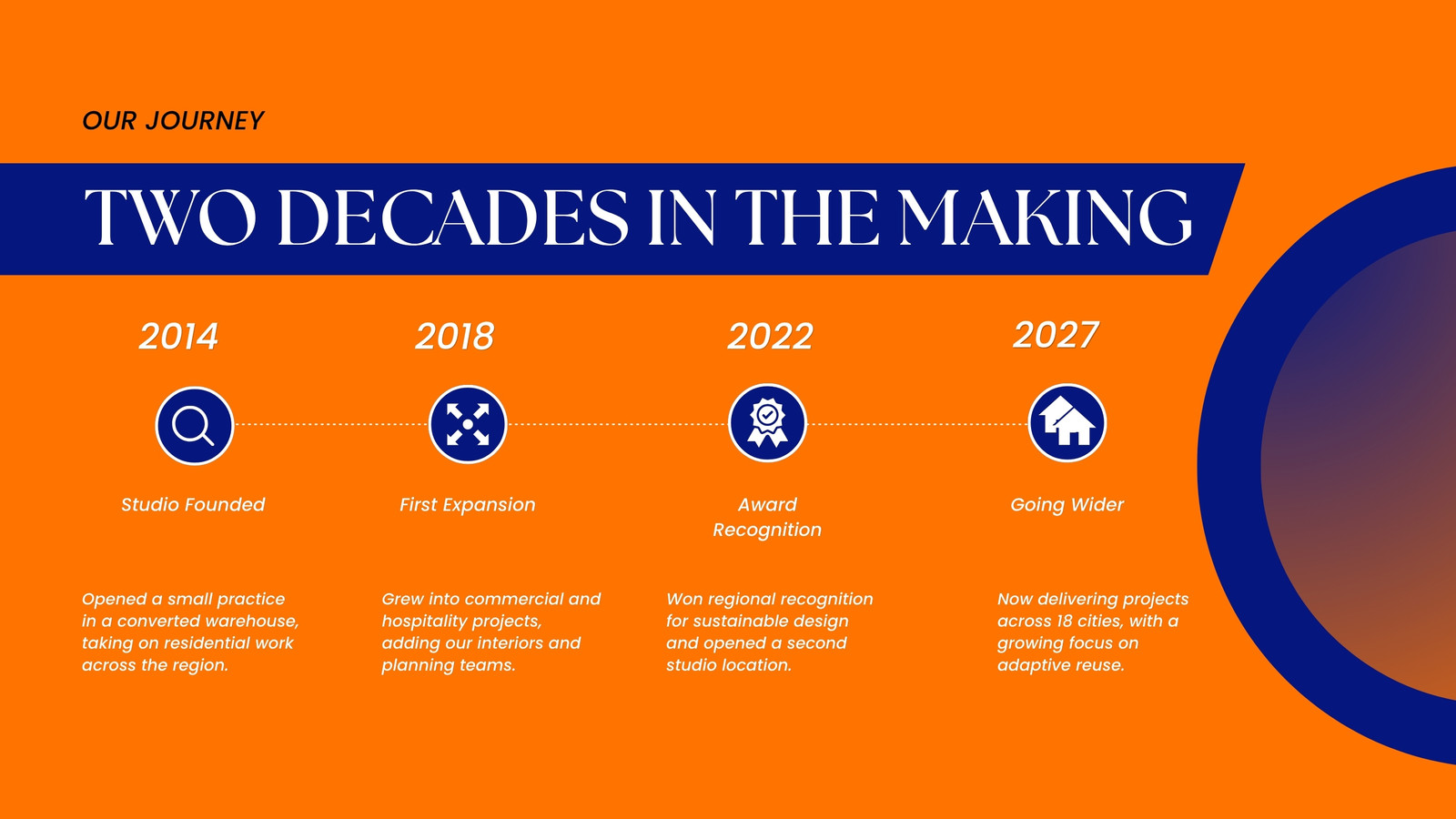 OUR JOURNEY

TWO DECADES IN THE MAKING

2014

Studio Founded

Opened a small practice in a converted warehouse, taking on residential work across the region.

2018

First Expansion

Grew into commercial and hospitality projects, adding our interiors and planning teams.

2022

Award Recognition

Won regional recognition for sustainable design and opened a second studio location.

2027

Going Wider

Now delivering projects across 18 cities, with a growing focus on adaptive reuse.